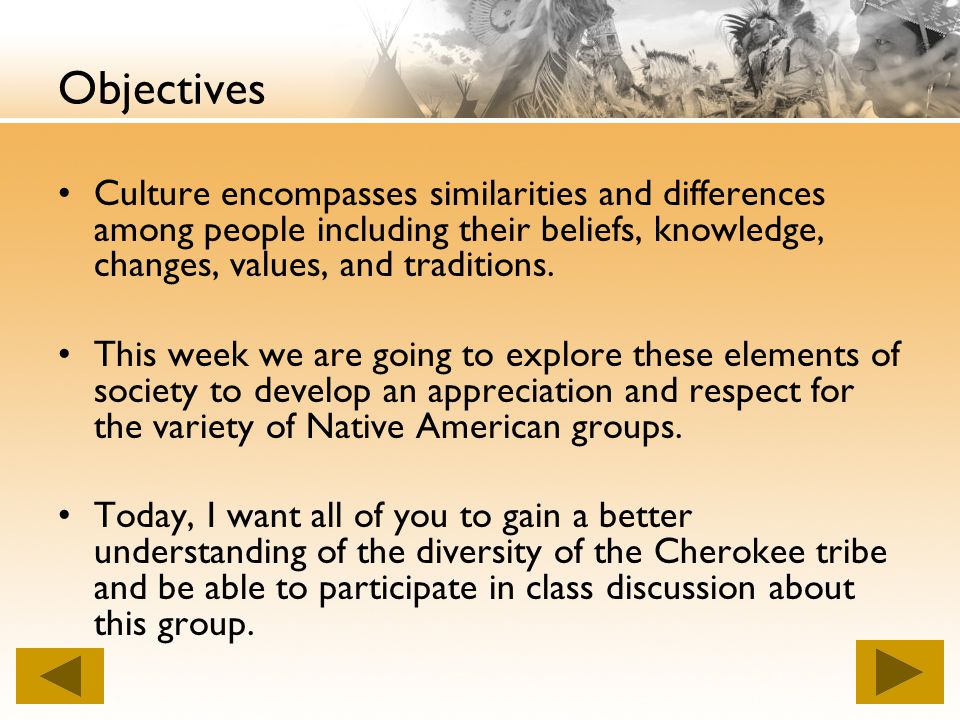 Objectives

• Culture encompasses similarities and differences among people including their beliefs, knowledge, changes, values, and traditions.

• This week we are going to explore these elements of society to develop an appreciation and respect for the variety of Native American groups.

• Today, I want all of you to gain a better understanding of the diversity of the Cherokee tribe and be able to participate in class discussion about this group.